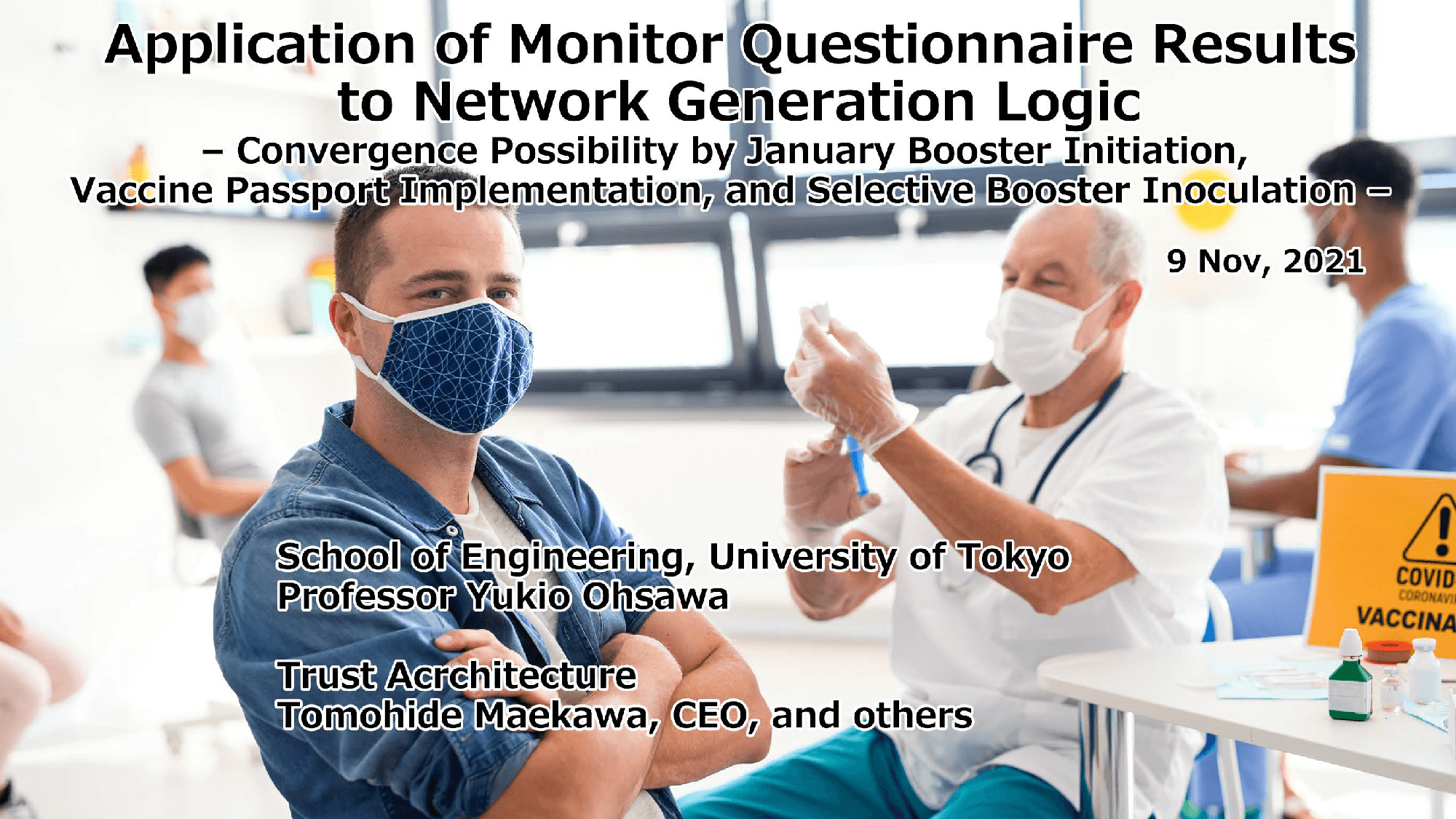 Application of Monitor Questionnaire Results to Network Generation Logic
– Convergence Possibility by January Booster Initiation, Vaccine Passport Implementation, and Selective Booster Inoculation –

9 Nov, 2021

School of Engineering, University of Tokyo
Professor Yukio Ohsawa

Trust Acrchitecture
Tomohide Maekawa, CEO, and others

COVID
CORONAVI
VACCINA